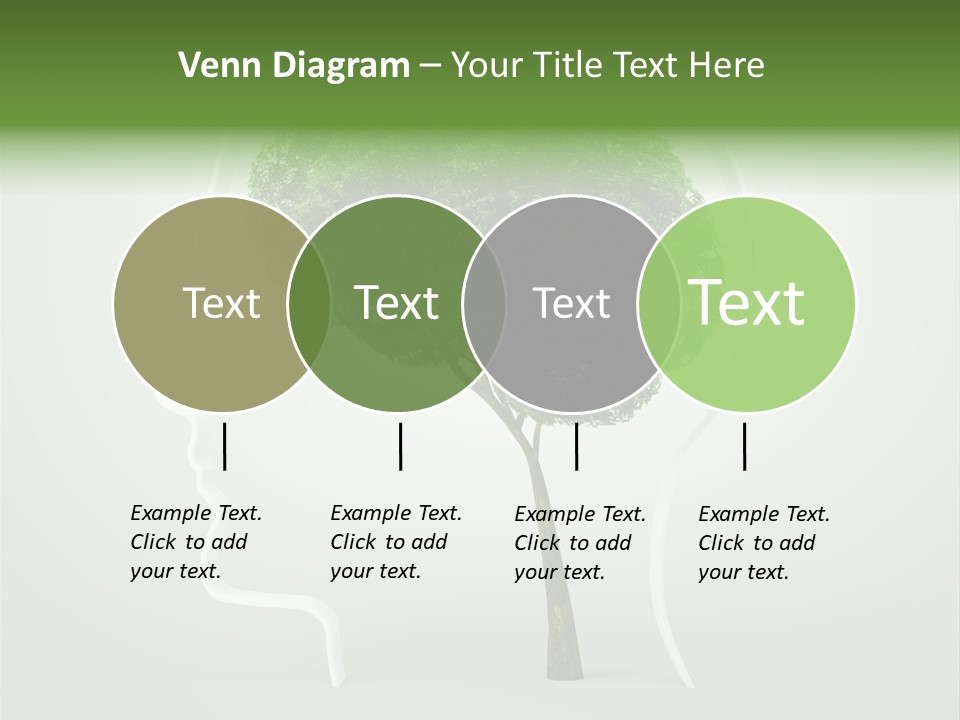 Venn Diagram – Your Title Text Here

Text

Text

Text

Text

Example Text. Click to add your text.

Example Text. Click to add your text.

Example Text. Click to add your text.

Example Text. Click to add your text.